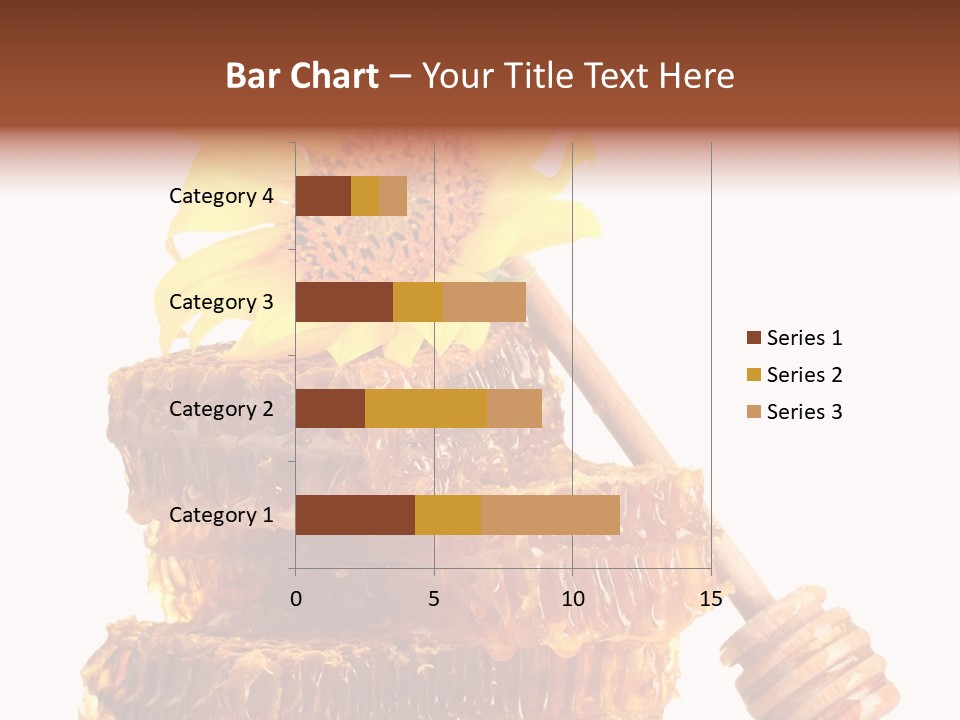 Bar Chart – Your Title Text Here

Category 4
Category 3
Category 2
Category 1

0
5
10
15

Series 1
Series 2
Series 3